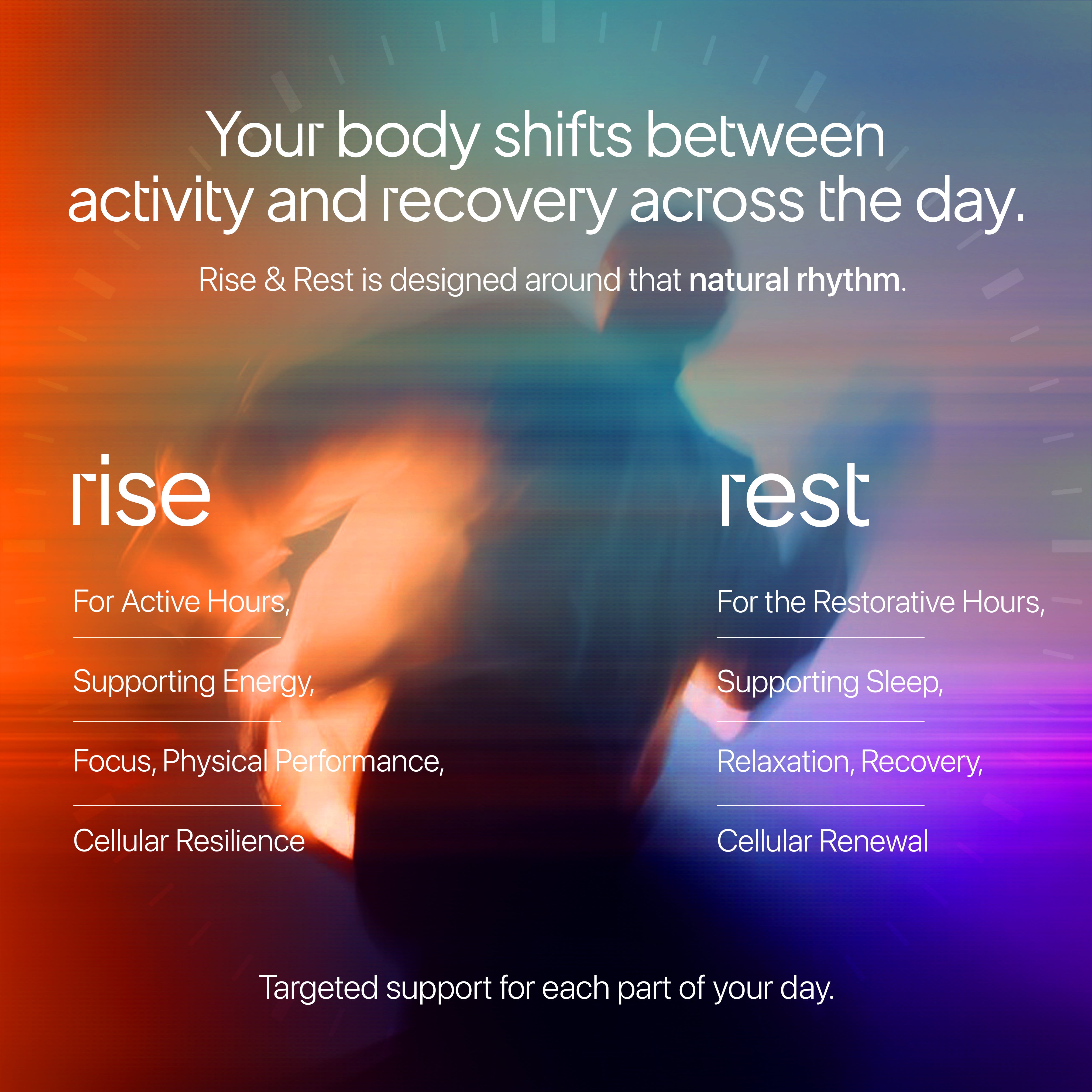 Your body shifts between activity and recovery across the day.

Rise & Rest is designed around that natural rhythm.

rise

For Active Hours,

Supporting Energy,

Focus, Physical Performance,

Cellular Resilience

rest

For the Restorative Hours,

Supporting Sleep,

Relaxation, Recovery,

Cellular Renewal

Targeted support for each part of your day.